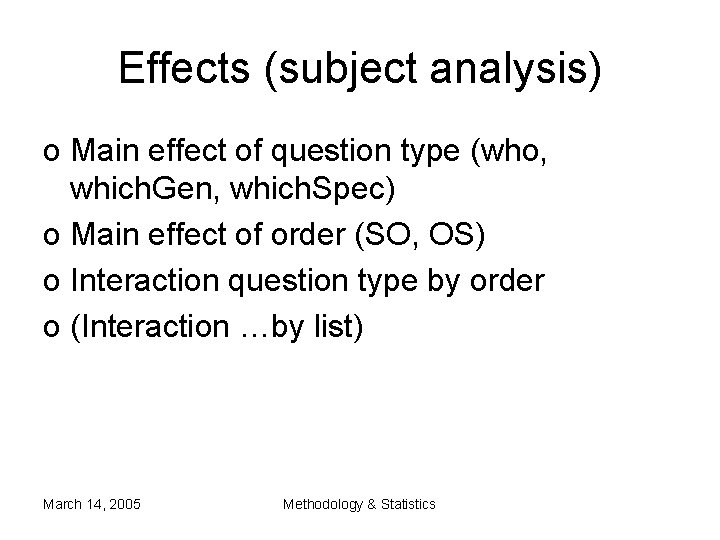 Effects (subject analysis)

o Main effect of question type (who, whichGen, whichSpec)
o Main effect of order (SO, OS)
o Interaction question type by order
o (Interaction …by list)

March 14, 2005 Methodology & Statistics